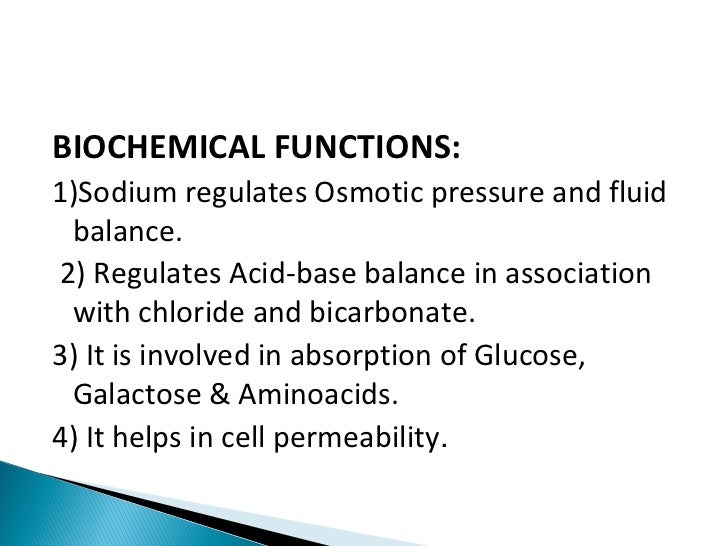 BIOCHEMICAL FUNCTIONS:

1)Sodium regulates Osmotic pressure and fluid balance.

2) Regulates Acid-base balance in association with chloride and bicarbonate.

3) It is involved in absorption of Glucose, Galactose & Aminoacids.

4) It helps in cell permeability.